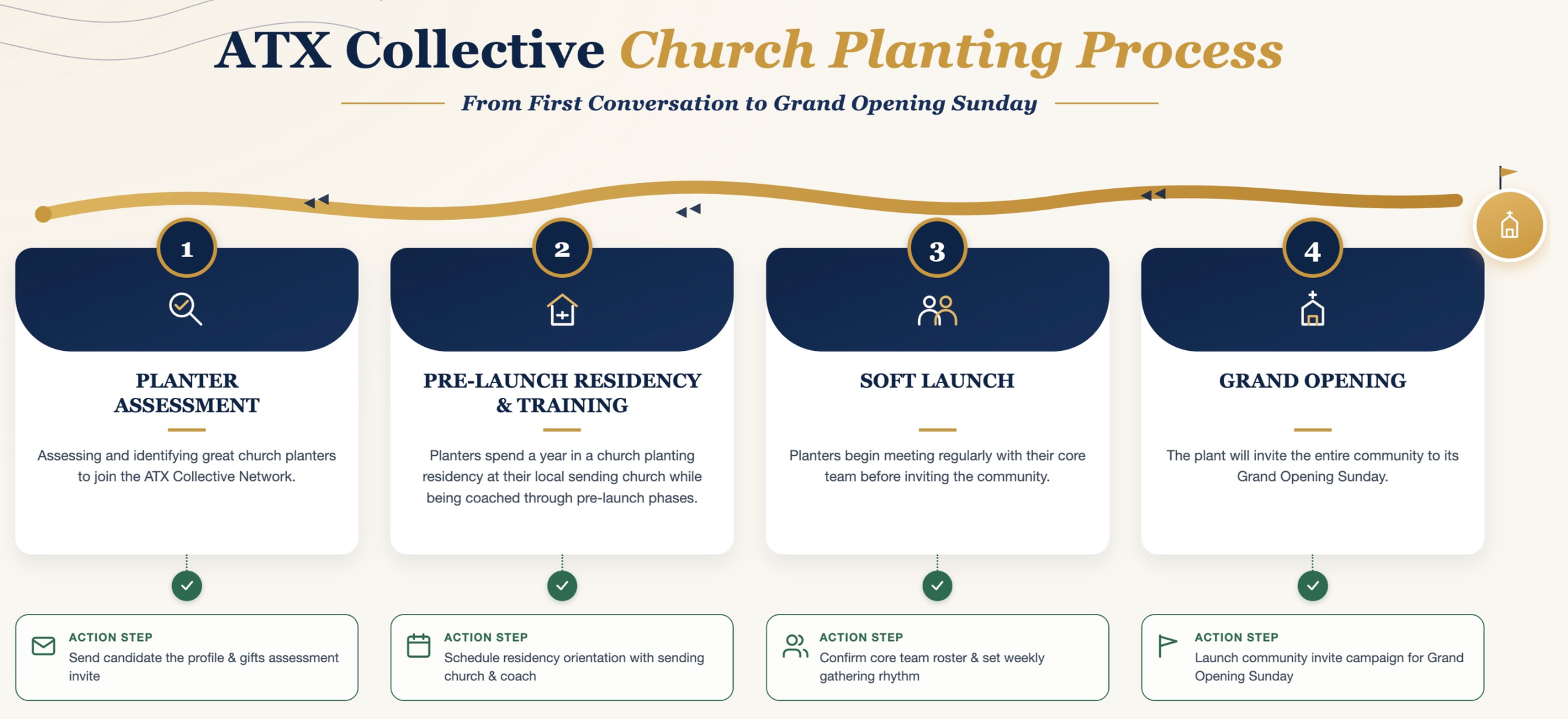 ATX Collective Church Planting Process

From First Conversation to Grand Opening Sunday

1

PLANTER ASSESSMENT

Assessing and identifying great church planters to join the ATX Collective Network.

ACTION STEP
Send candidate the profile & gifts assessment invite

2

PRE-LAUNCH RESIDENCY & TRAINING

Planters spend a year in a church planting residency at their local sending church while being coached through pre-launch phases.

ACTION STEP
Schedule residency orientation with sending church & coach

3

SOFT LAUNCH

Planters begin meeting regularly with their core team before inviting the community.

ACTION STEP
Confirm core team roster & set weekly gathering rhythm

4

GRAND OPENING

The plant will invite the entire community to its Grand Opening Sunday.

ACTION STEP
Launch community invite campaign for Grand Opening Sunday